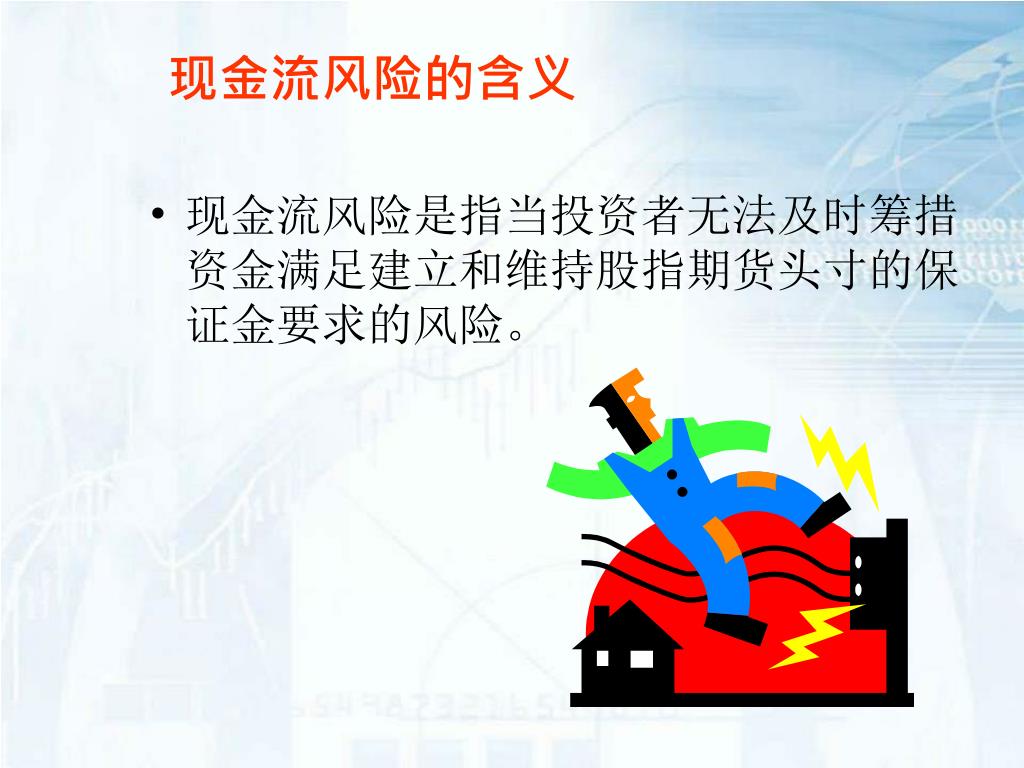 现金流风险的含义

• 现金流风险是指当投资者无法及时筹措资金满足建立和维持股指期货头寸的保证金要求的风险。